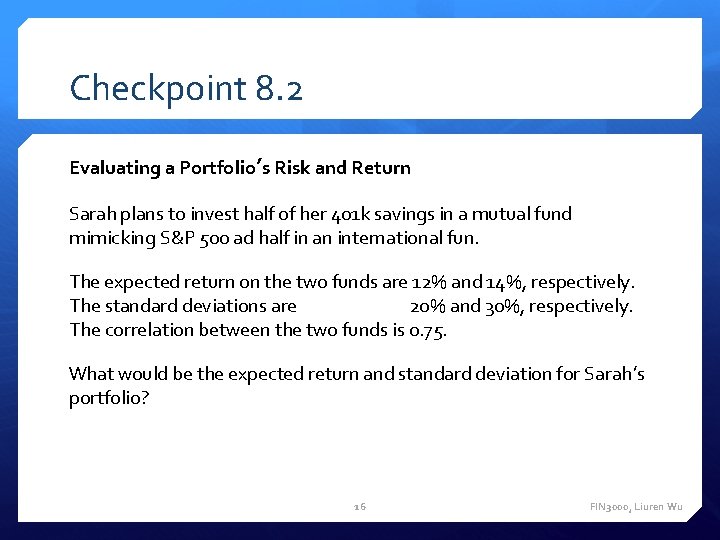 Checkpoint 8.2

Evaluating a Portfolio's Risk and Return

Sarah plans to invest half of her 401k savings in a mutual fund mimicking S&P 500 ad half in an international fun.

The expected return on the two funds are 12% and 14%, respectively.
The standard deviations are 20% and 30%, respectively.
The correlation between the two funds is 0.75.

What would be the expected return and standard deviation for Sarah's portfolio?

16

FIN3000, Liuren Wu